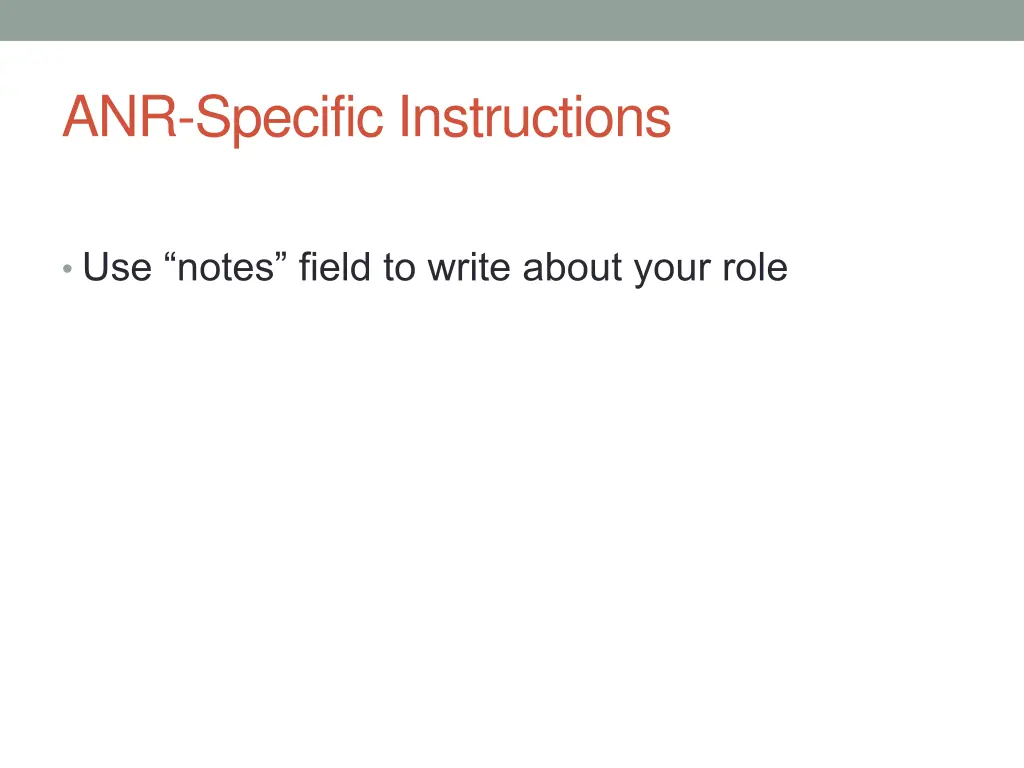 ANR-Specific Instructions

• Use “notes” field to write about your role